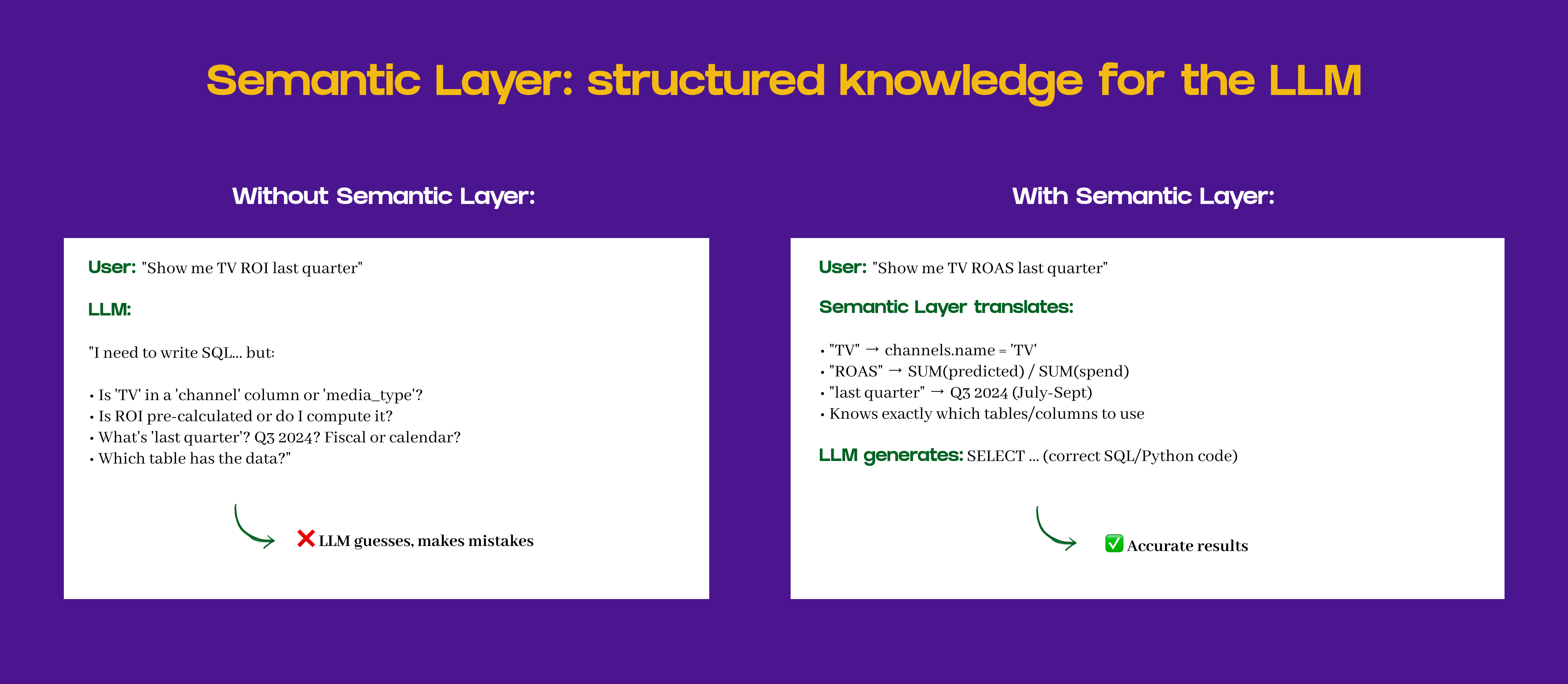 Semantic Layer: structured knowledge for the LLM

Without Semantic Layer:

User: "Show me TV ROI last quarter"

LLM:

"I need to write SQL... but:

• Is 'TV' in a 'channel' column or 'media_type'?
• Is ROI pre-calculated or do I compute it?
• What's 'last quarter'? Q3 2024? Fiscal or calendar?
• Which table has the data?"

❌ LLM guesses, makes mistakes

With Semantic Layer:

User: "Show me TV ROAS last quarter"

Semantic Layer translates:

• "TV" → channels.name = 'TV'
• "ROAS" → SUM(predicted) / SUM(spend)
• "last quarter" → Q3 2024 (July-Sept)
• Knows exactly which tables/columns to use

LLM generates: SELECT ... (correct SQL/Python code)

✅ Accurate results